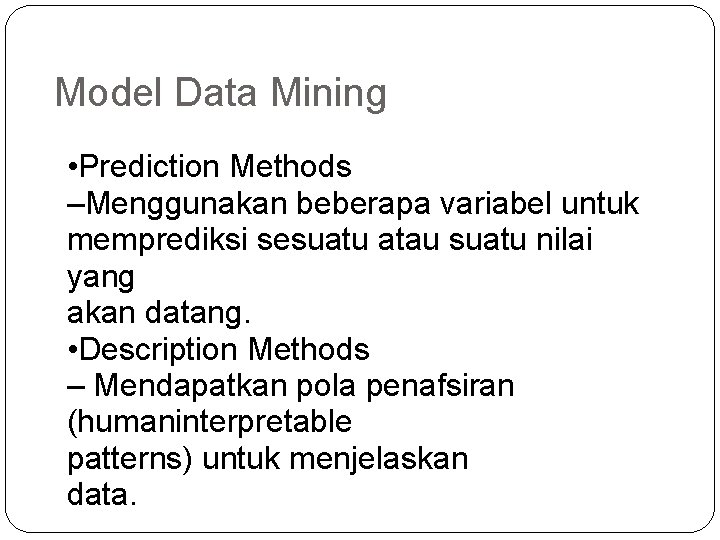 Model Data Mining

•Prediction Methods
–Menggunakan beberapa variabel untuk memprediksi sesuatu atau suatu nilai yang
akan datang.
•Description Methods
– Mendapatkan pola penafsiran (humaninterpretable
patterns) untuk menjelaskan
data.